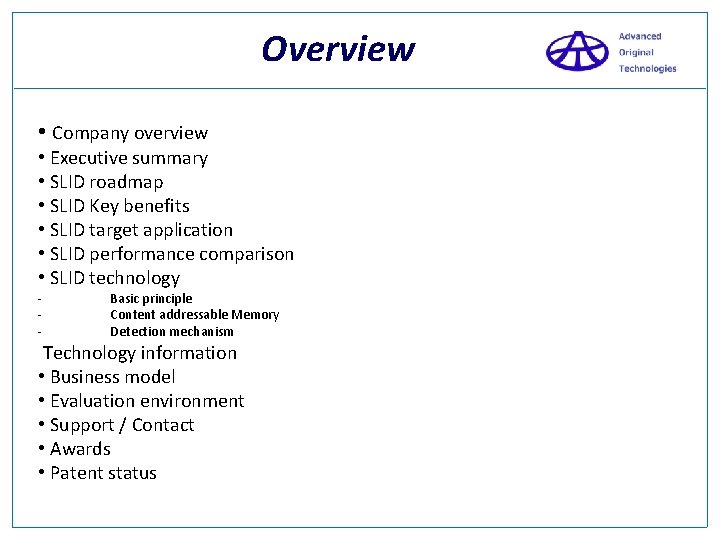 Overview

Advanced
Original
Technologies

• Company overview
• Executive summary
• SLID roadmap
• SLID Key benefits
• SLID target application
• SLID performance comparison
• SLID technology
- Basic principle
- Content addressable Memory
- Detection mechanism
Technology information
• Business model
• Evaluation environment
• Support / Contact
• Awards
• Patent status